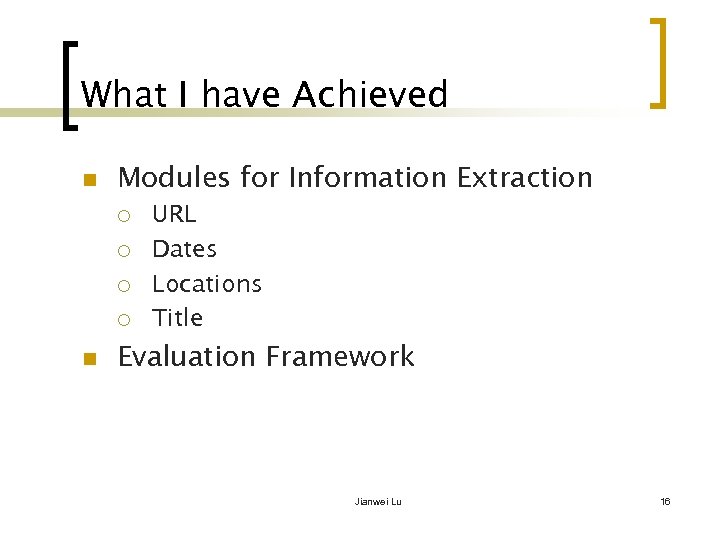 What I have Achieved

Modules for Information Extraction
URL
Dates
Locations
Title
Evaluation Framework

Jianwei Lu

16